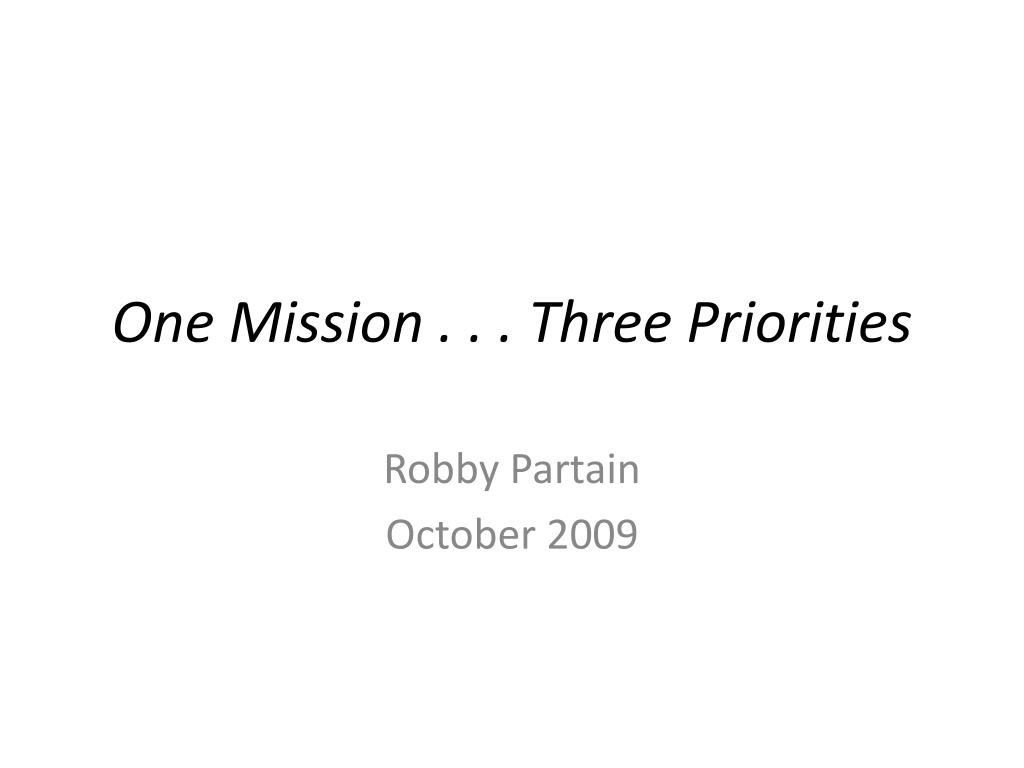 One Mission . . . Three Priorities

Robby Partain
October 2009